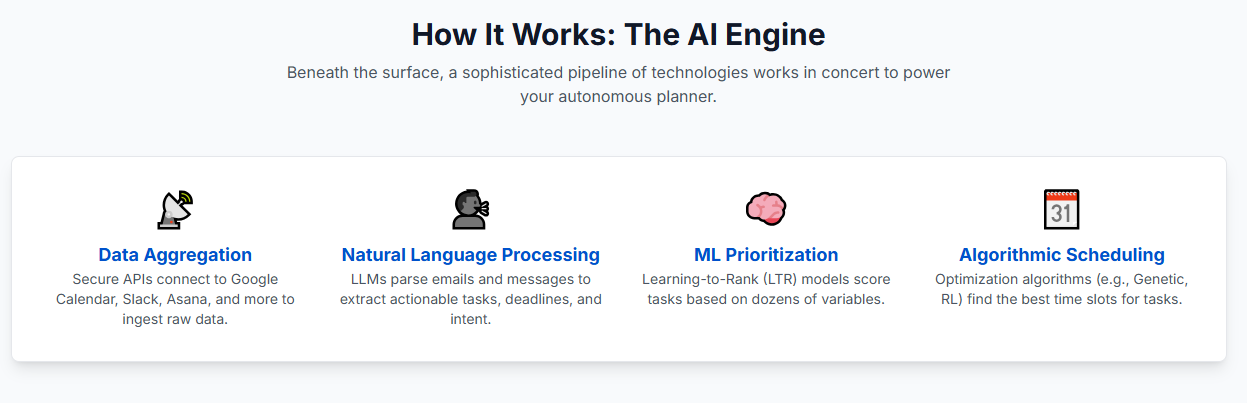 How It Works: The AI Engine

Beneath the surface, a sophisticated pipeline of technologies works in concert to power your autonomous planner.

Data Aggregation
Secure APIs connect to Google Calendar, Slack, Asana, and more to ingest raw data.

Natural Language Processing
LLMs parse emails and messages to extract actionable tasks, deadlines, and intent.

ML Prioritization
Learning-to-Rank (LTR) models score tasks based on dozens of variables.

31

Algorithmic Scheduling
Optimization algorithms (e.g., Genetic, RL) find the best time slots for tasks.